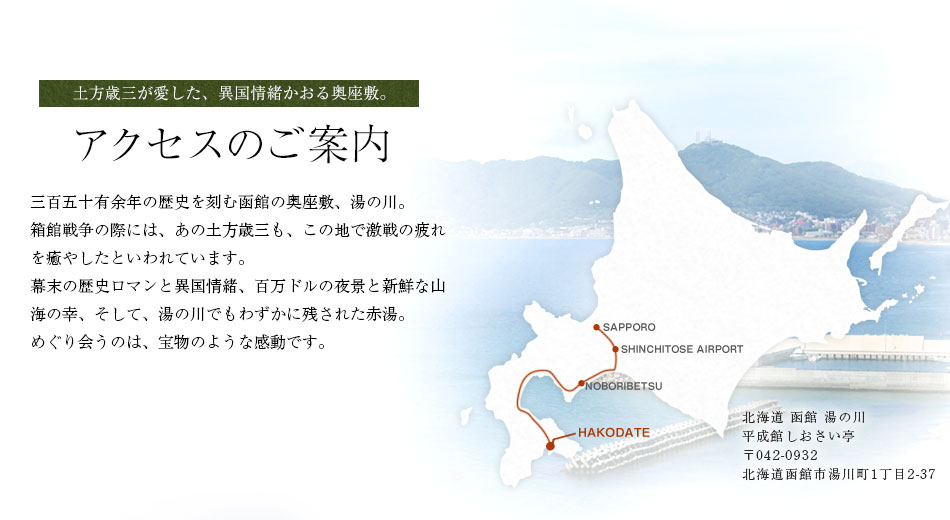 土方歳三が愛した、異国情緒かおる奥座敷。

アクセスのご案内

三百五十有余年の歴史を刻む函館の奥座敷、湯の川。
箱館戦争の際には、あの土方歳三も、この地で激戦の疲れを癒やしたといわれています。
幕末の歴史ロマンと異国情緒、百万ドルの夜景と新鮮な山海の幸、そして、湯の川でもわずかに残された赤湯。
めぐり会うのは、宝物のような感動です。

SAPPORO
SHINCHITOSE AIRPORT
NOBORIBETSU
HAKODATE

北海道 函館 湯の川
平成館しおさい亭
〒042-0932
北海道函館市湯川町1丁目2-37